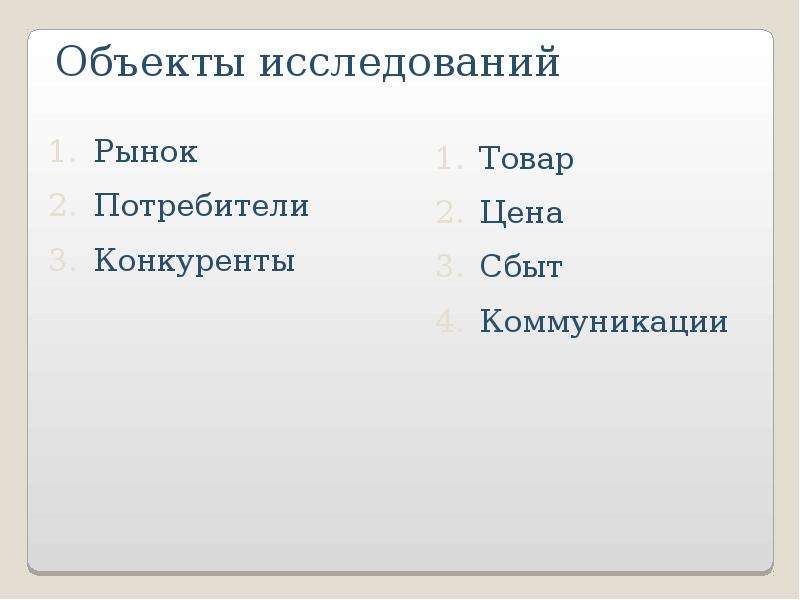 Объекты исследований

1. Рынок
2. Потребители
3. Конкуренты

1. Товар
2. Цена
3. Сбыт
4. Коммуникации